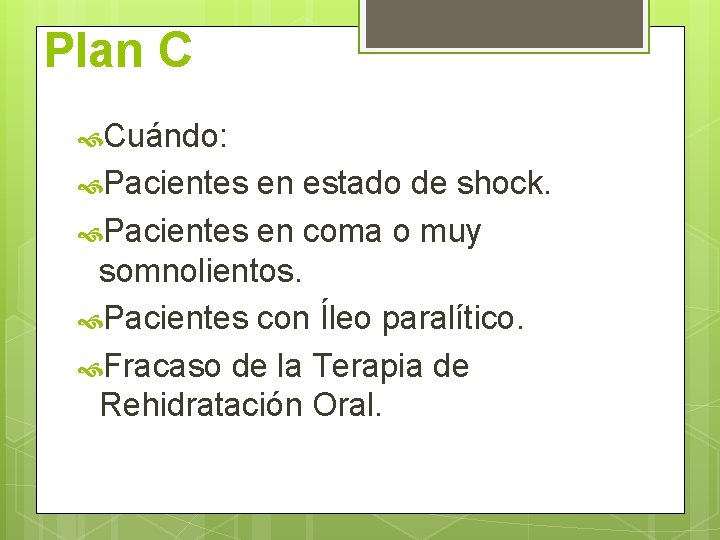 Plan C

Cuándo:

Pacientes en estado de shock.

Pacientes en coma o muy somnolientos.

Pacientes con Íleo paralítico.

Fracaso de la Terapia de Rehidratación Oral.